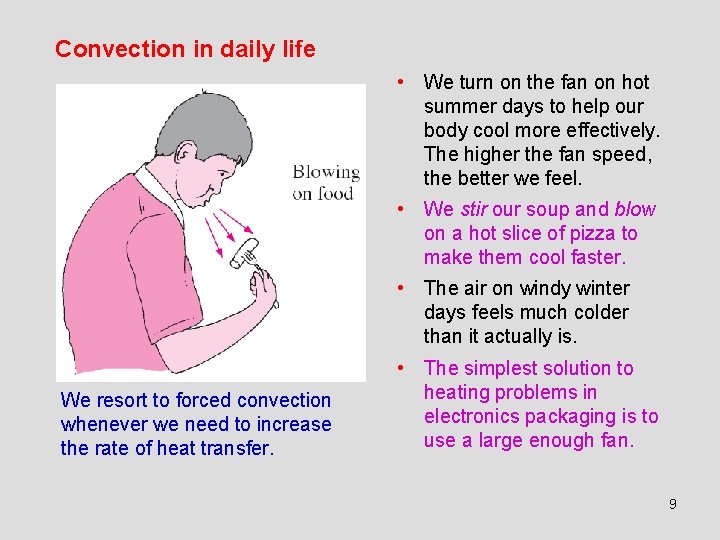 Convection in daily life

Blowing on food

We resort to forced convection whenever we need to increase the rate of heat transfer.

• We turn on the fan on hot summer days to help our body cool more effectively. The higher the fan speed, the better we feel.
• We stir our soup and blow on a hot slice of pizza to make them cool faster.
• The air on windy winter days feels much colder than it actually is.
• The simplest solution to heating problems in electronics packaging is to use a large enough fan.

9